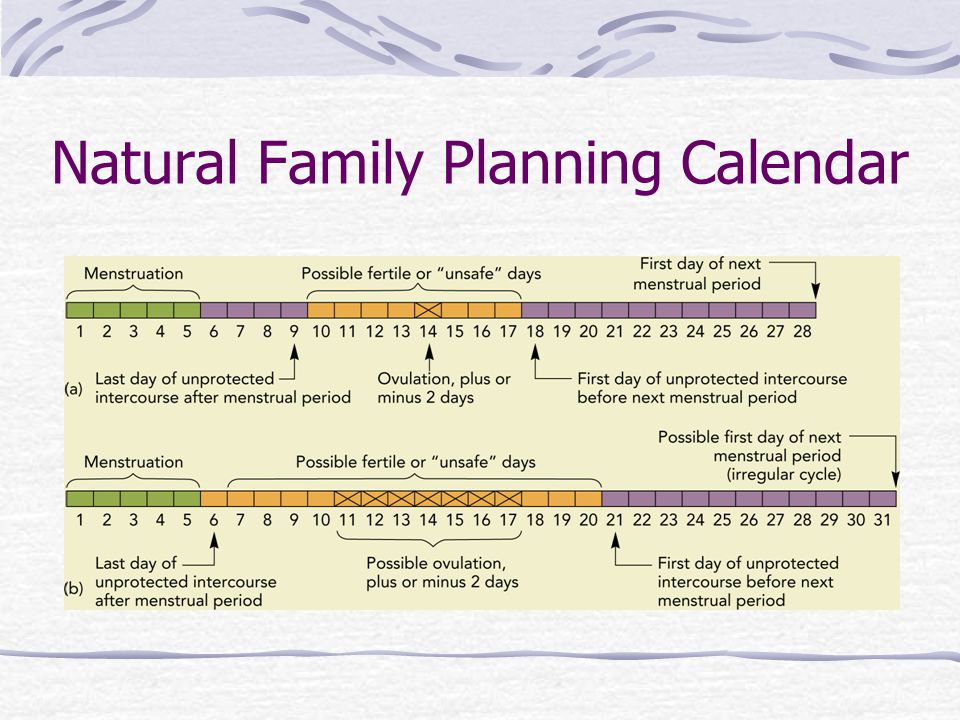 Natural Family Planning Calendar

Menstruation

Possible fertile or "unsafe" days

First day of next menstrual period

1 2 3 4 5 6 7 8 9 10 11 12 13 14 15 16 17 18 19 20 21 22 23 24 25 26 27 28

(a)

Last day of unprotected intercourse after menstrual period

Ovulation, plus or minus 2 days

First day of unprotected intercourse before next menstrual period

Menstruation

Possible fertile or "unsafe" days

Possible first day of next menstrual period (irregular cycle)

1 2 3 4 5 6 7 8 9 10 11 12 13 14 15 16 17 18 19 20 21 22 23 24 25 26 27 28 29 30 31

(b)

Last day of unprotected intercourse after menstrual period

Possible ovulation, plus or minus 2 days

First day of unprotected intercourse before next menstrual period